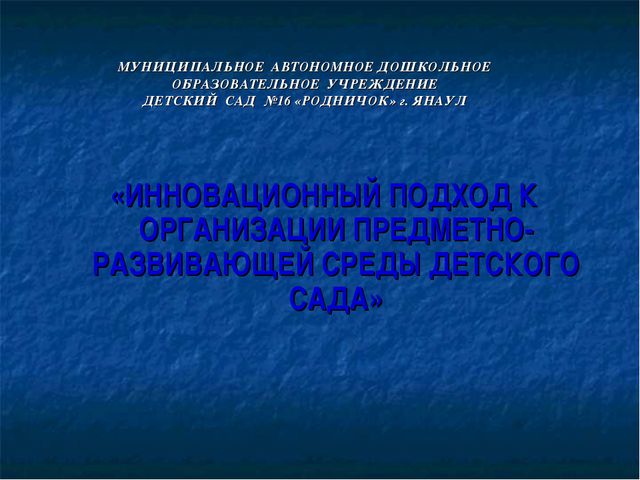 МУНИЦИПАЛЬНОЕ АВТОНОМНОЕ ДОШКОЛЬНОЕ ОБРАЗОВАТЕЛЬНОЕ УЧРЕЖДЕНИЕ ДЕТСКИЙ САД №16 «РОДНИЧОК» г. ЯНАУЛ

«ИННОВАЦИОННЫЙ ПОДХОД К ОРГАНИЗАЦИИ ПРЕДМЕТНО-РАЗВИВАЮЩЕЙ СРЕДЫ ДЕТСКОГО САДА»